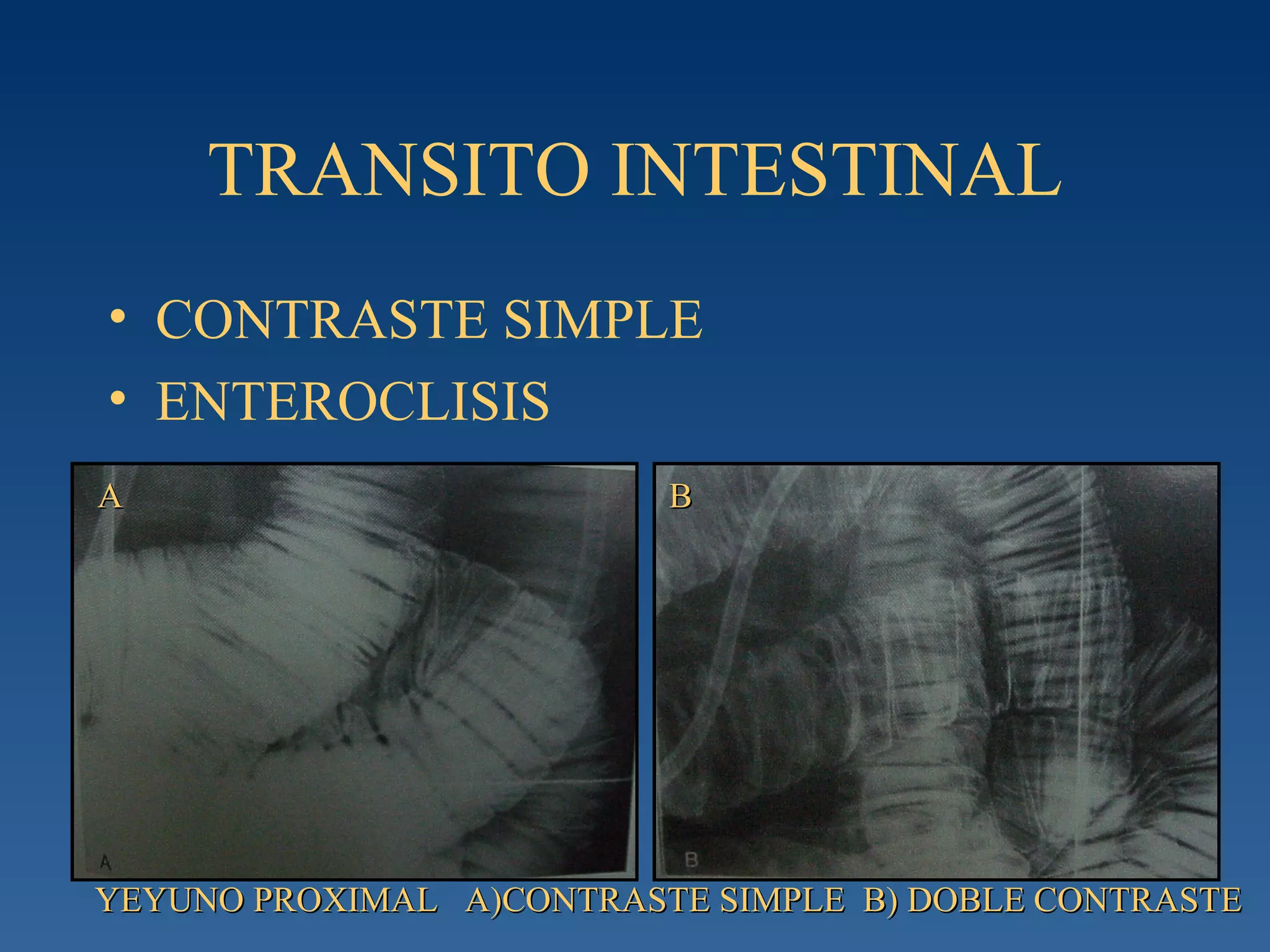 TRANSITO INTESTINAL

• CONTRASTE SIMPLE
• ENTEROCLISIS

A

A

B

B

YEYUNO PROXIMAL A)CONTRASTE SIMPLE B) DOBLE CONTRASTE